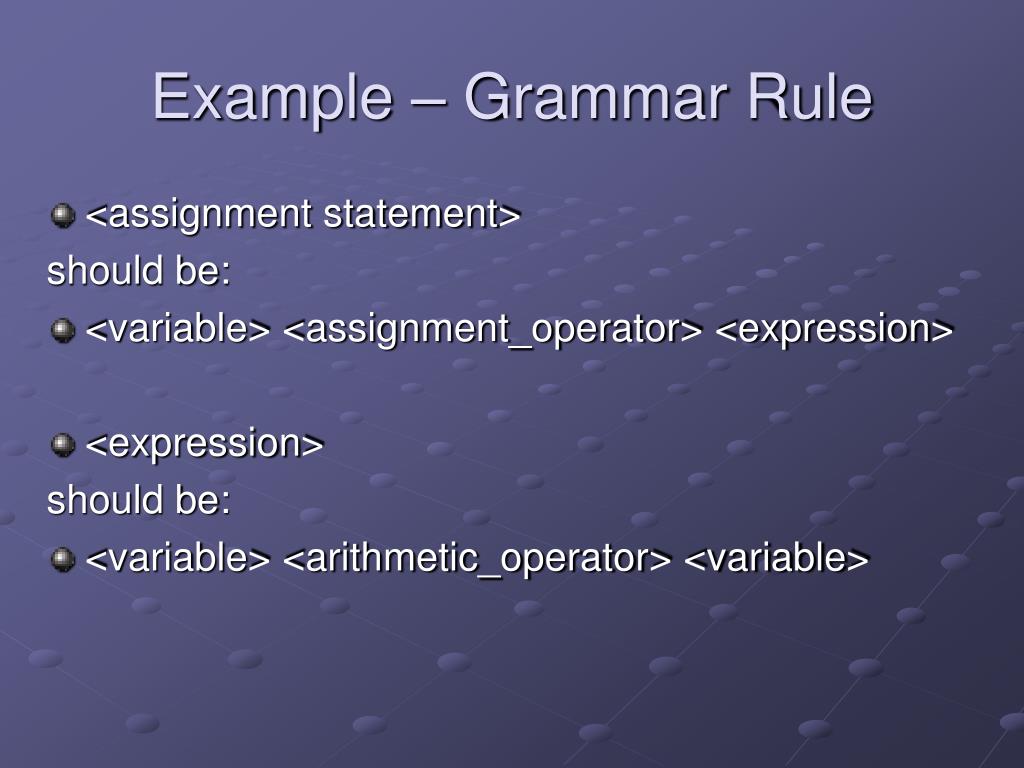 Example – Grammar Rule

<assignment statement>
should be:
<variable> <assignment_operator> <expression>

<expression>
should be:
<variable> <arithmetic_operator> <variable>